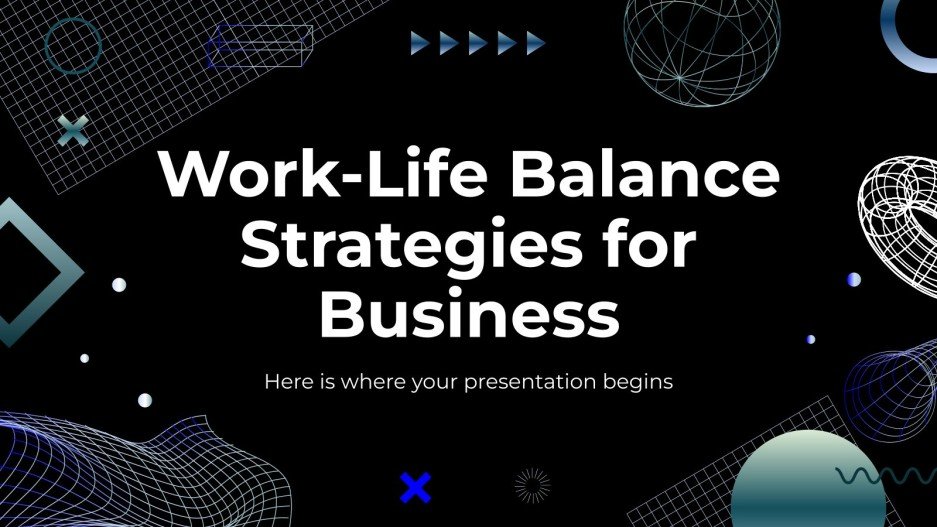 Work-Life Balance Strategies for Business

Here is where your presentation begins